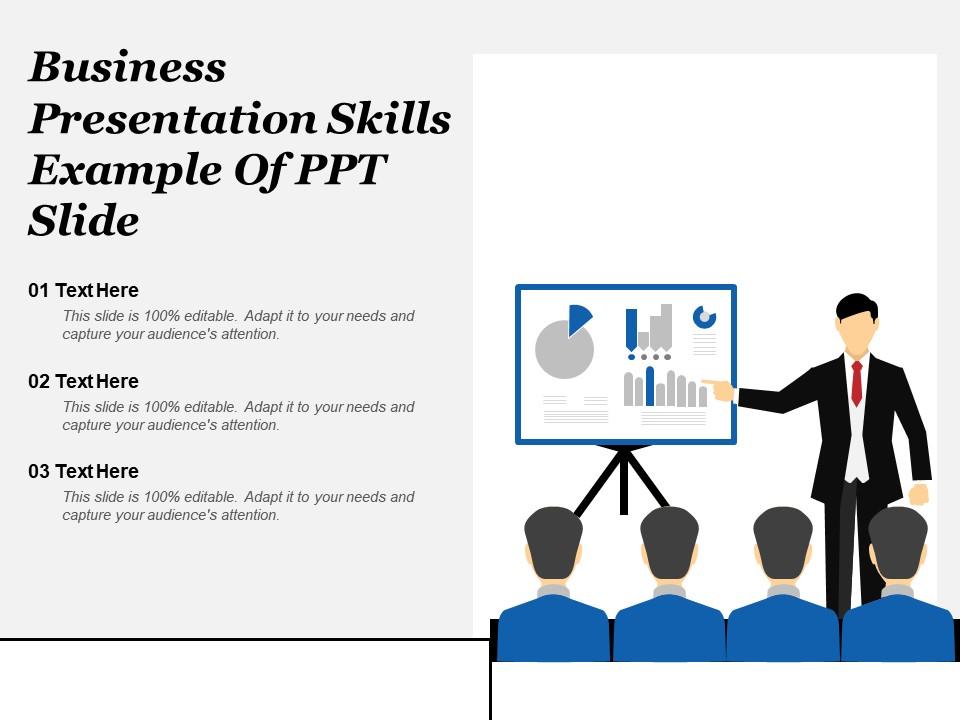 Business Presentation Skills Example Of PPT Slide

01 Text Here
This slide is 100% editable. Adapt it to your needs and capture your audience's attention.

02 Text Here
This slide is 100% editable. Adapt it to your needs and capture your audience's attention.

03 Text Here
This slide is 100% editable. Adapt it to your needs and capture your audience's attention.